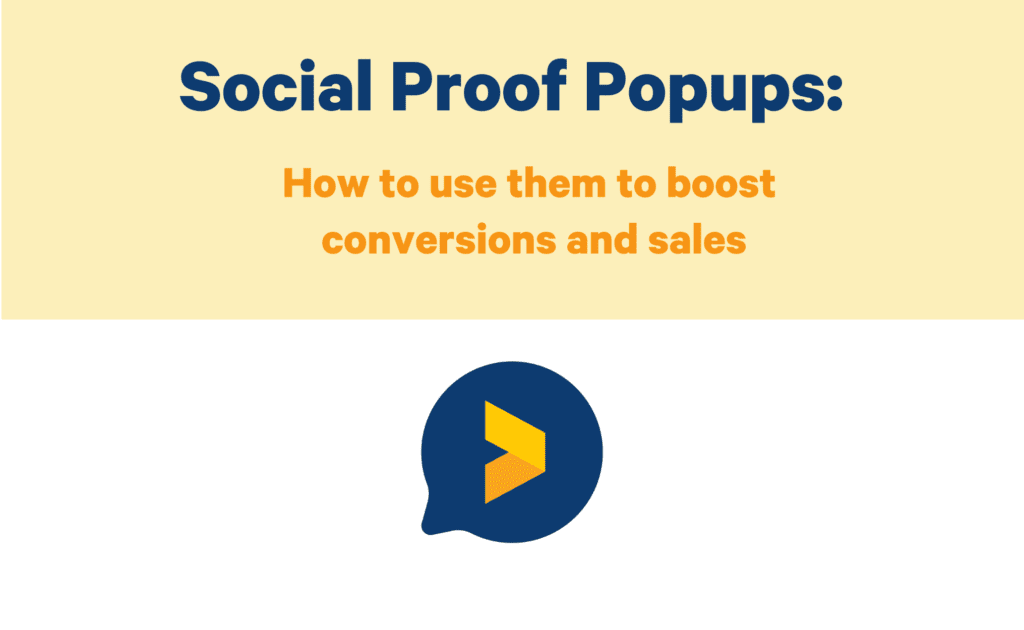 Social Proof Popups:

How to use them to boost conversions and sales